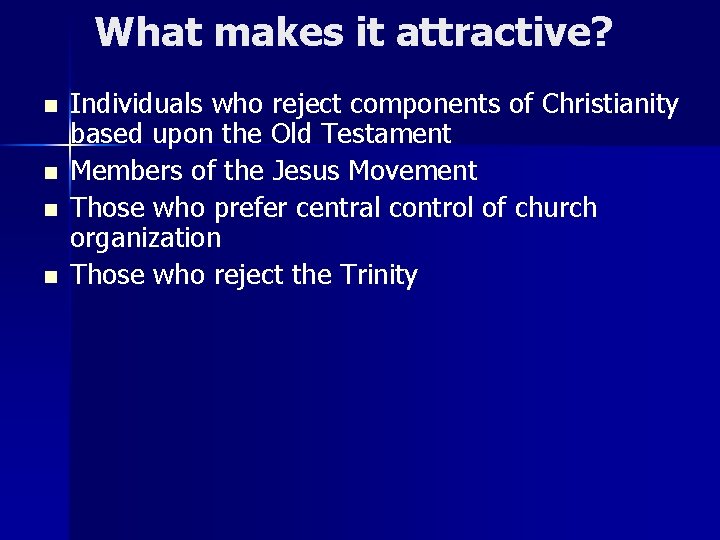 What makes it attractive?

- Individuals who reject components of Christianity based upon the Old Testament
- Members of the Jesus Movement
- Those who prefer central control of church organization
- Those who reject the Trinity